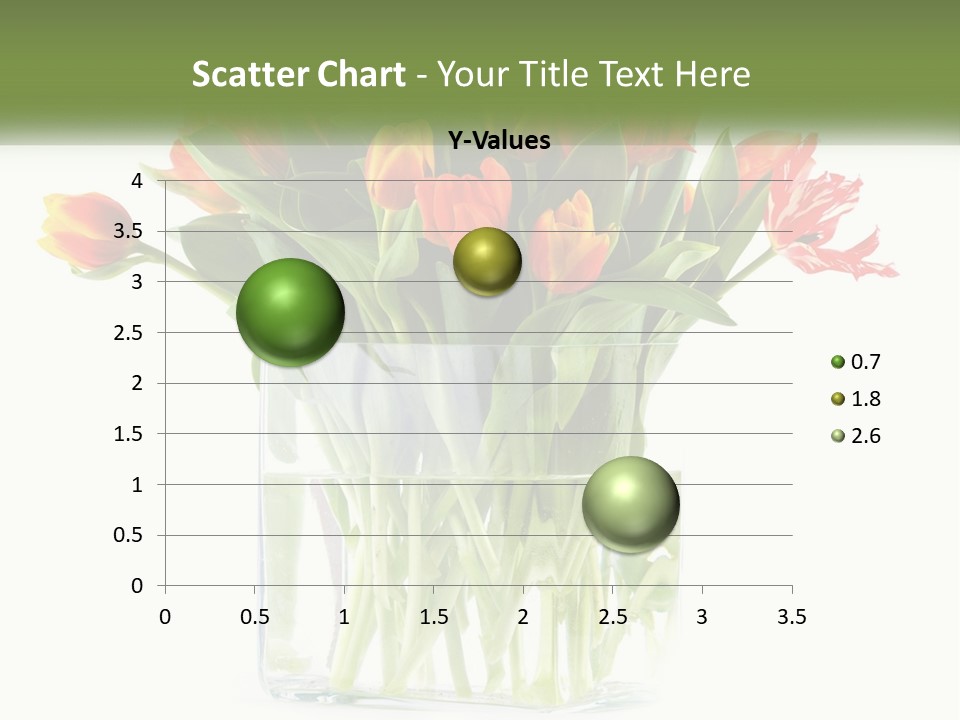 Scatter Chart - Your Title Text Here

Y-Values

4
3.5
3
2.5
2
1.5
1
0.5
0

0 0.5 1 1.5 2 2.5 3 3.5

0.7
1.8
2.6